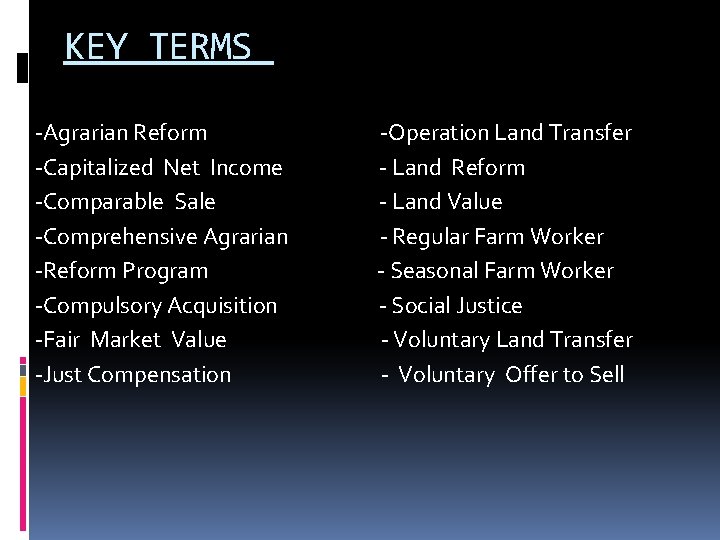 KEY TERMS

-Agrarian Reform
-Capitalized Net Income
-Comparable Sale
-Comprehensive Agrarian
-Reform Program
-Compulsory Acquisition
-Fair Market Value
-Just Compensation

-Operation Land Transfer
- Land Reform
- Land Value
- Regular Farm Worker
- Seasonal Farm Worker
- Social Justice
- Voluntary Land Transfer
- Voluntary Offer to Sell